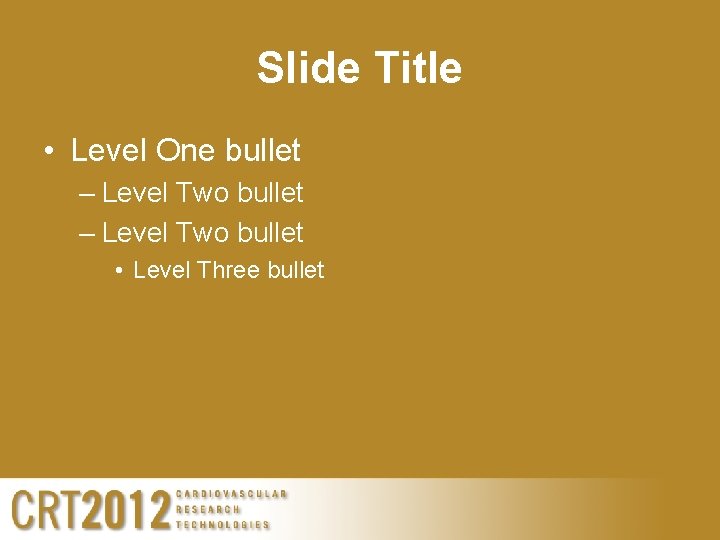 Slide Title

• Level One bullet

– Level Two bullet

– Level Two bullet

• Level Three bullet

CRT2012 CARDIOVASCULAR RESEARCH TECHNOLOGIES